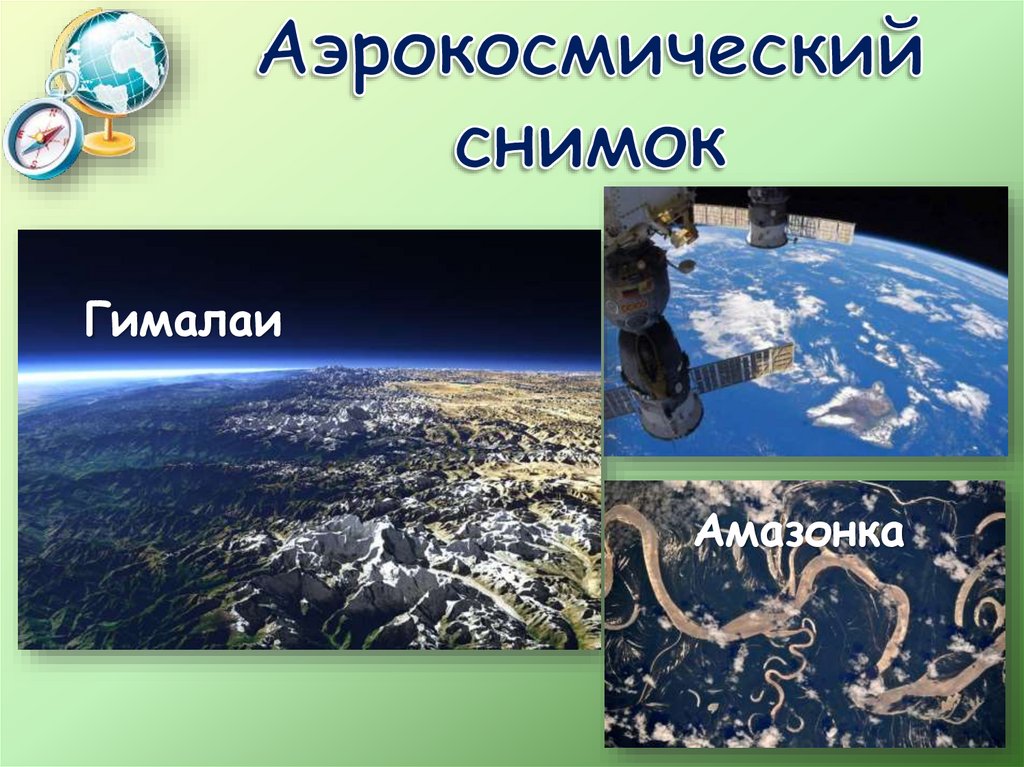 Аэрокосмический снимок

Гималаи

Амазонка